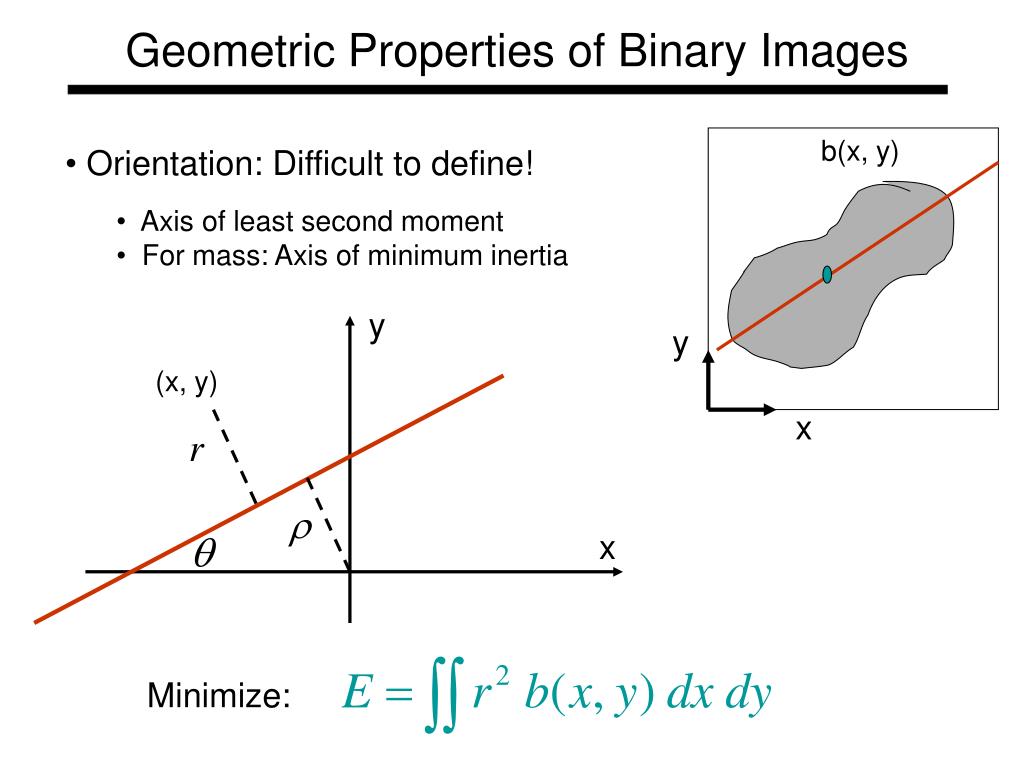 Geometric Properties of Binary Images

• Orientation: Difficult to define!

• Axis of least second moment
• For mass: Axis of minimum inertia

b(x, y)

y

x

y

(x, y)

$r$

$\rho$

$\theta$

x

Minimize: $E = \iint r^2 \, b(x, y) \, dx \, dy$